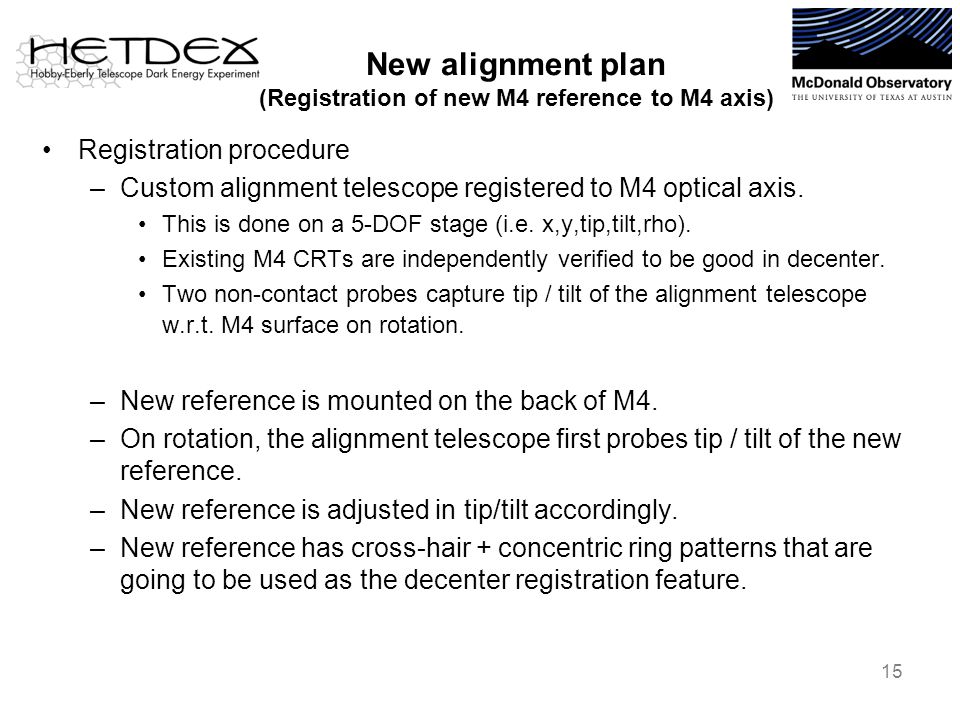 HETDEX
Hobby-Eberly Telescope Dark Energy Experiment

New alignment plan
(Registration of new M4 reference to M4 axis)

McDonald Observatory
THE UNIVERSITY OF TEXAS AT AUSTIN

• Registration procedure
– Custom alignment telescope registered to M4 optical axis.
• This is done on a 5-DOF stage (i.e. x,y,tip,tilt,rho).
• Existing M4 CRTs are independently verified to be good in decenter.
• Two non-contact probes capture tip / tilt of the alignment telescope w.r.t. M4 surface on rotation.

– New reference is mounted on the back of M4.
– On rotation, the alignment telescope first probes tip / tilt of the new reference.
– New reference is adjusted in tip/tilt accordingly.
– New reference has cross-hair + concentric ring patterns that are going to be used as the decenter registration feature.

15